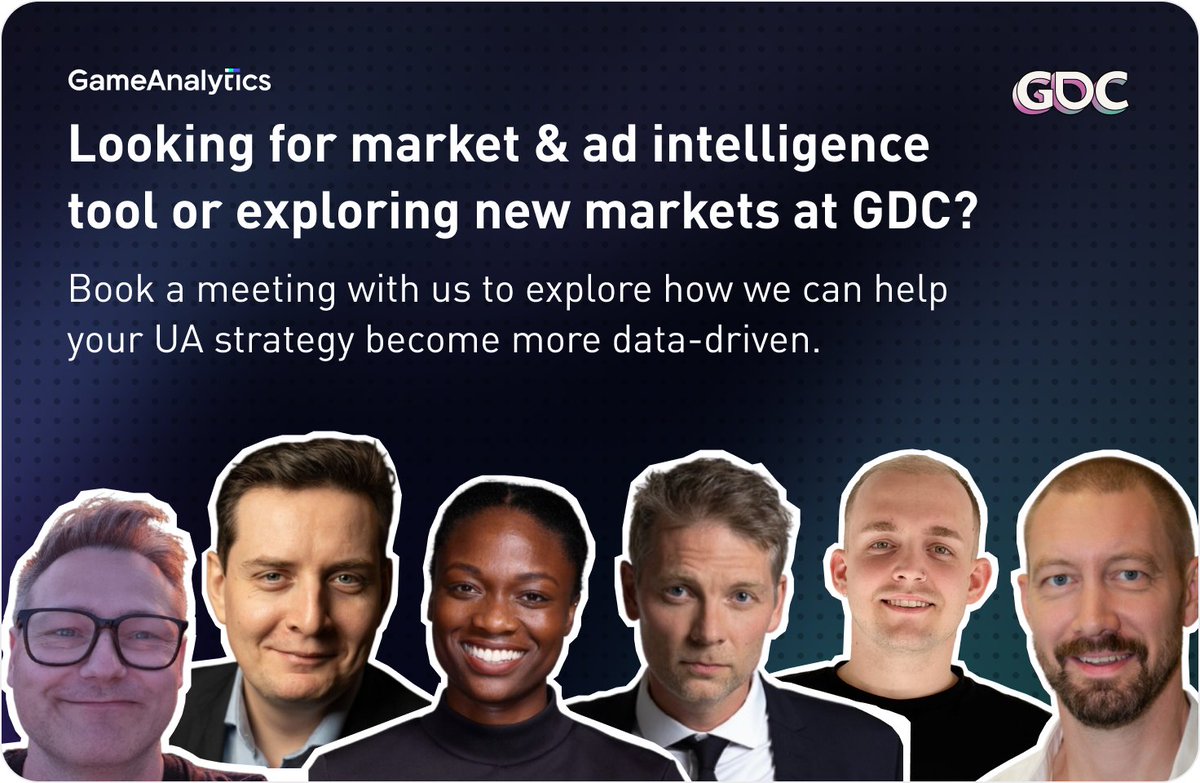 GameAnalytics

GDC

Looking for market & ad intelligence tool or exploring new markets at GDC?

Book a meeting with us to explore how we can help your UA strategy become more data-driven.